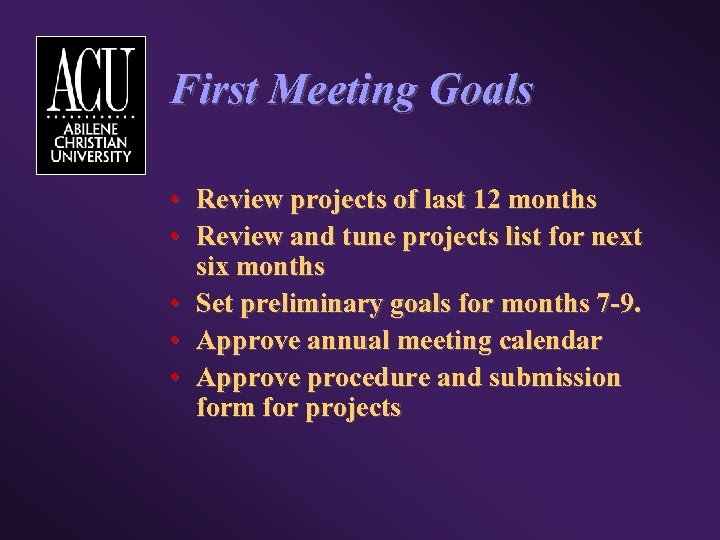 ACU
ABILENE CHRISTIAN UNIVERSITY

First Meeting Goals

• Review projects of last 12 months
• Review and tune projects list for next six months
• Set preliminary goals for months 7-9.
• Approve annual meeting calendar
• Approve procedure and submission form for projects